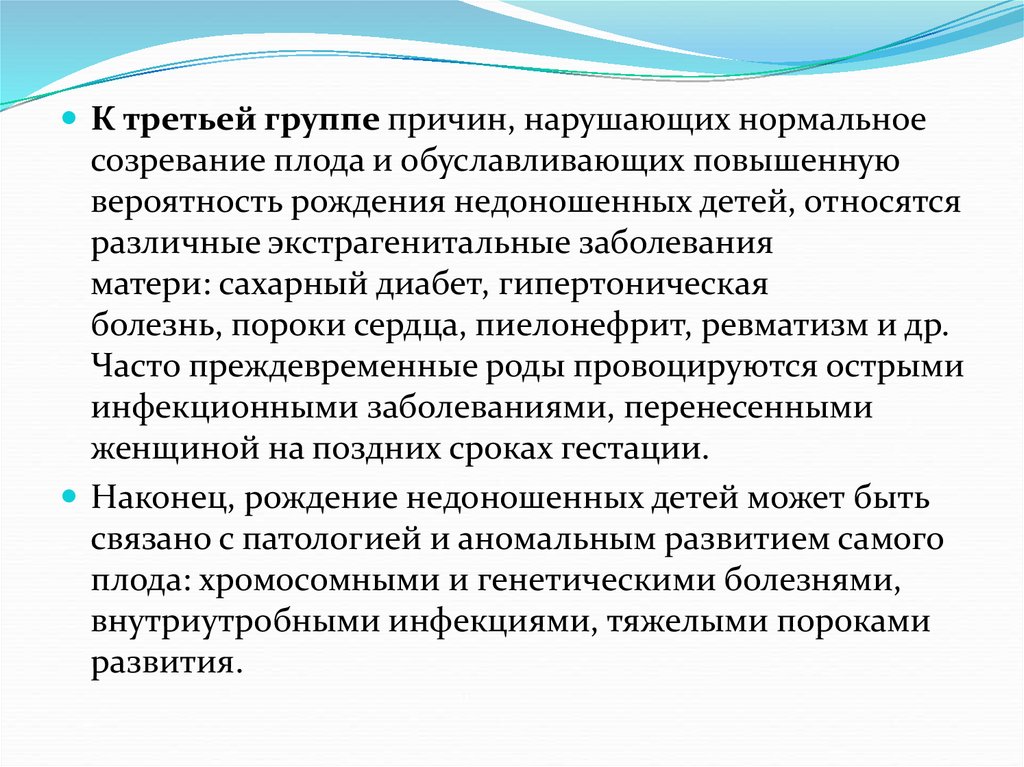 К третьей группе причин, нарушающих нормальное созревание плода и обуславливающих повышенную вероятность рождения недоношенных детей, относятся различные экстрагенитальные заболевания матери: сахарный диабет, гипертоническая болезнь, пороки сердца, пиелонефрит, ревматизм и др. Часто преждевременные роды провоцируются острыми инфекционными заболеваниями, перенесенными женщиной на поздних сроках гестации.

Наконец, рождение недоношенных детей может быть связано с патологией и аномальным развитием самого плода: хромосомными и генетическими болезнями, внутриутробными инфекциями, тяжелыми пороками развития.